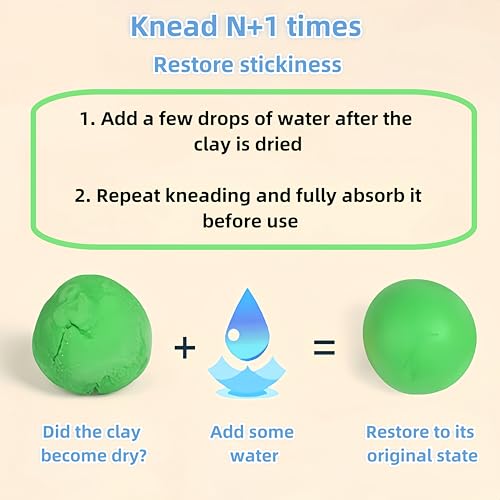 Knead N+1 times

Restore stickiness

1. Add a few drops of water after the clay is dried

2. Repeat kneading and fully absorb it before use

+

=

Did the clay become dry?

Add some water

Restore to its original state